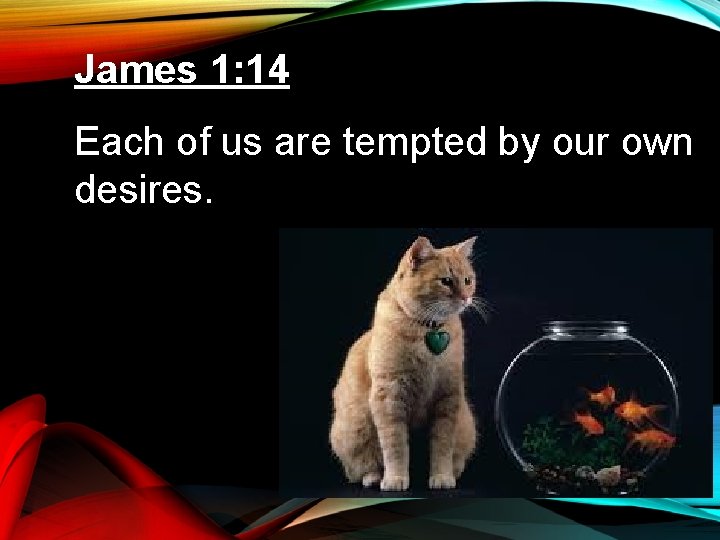 James 1:14

Each of us are tempted by our own desires.